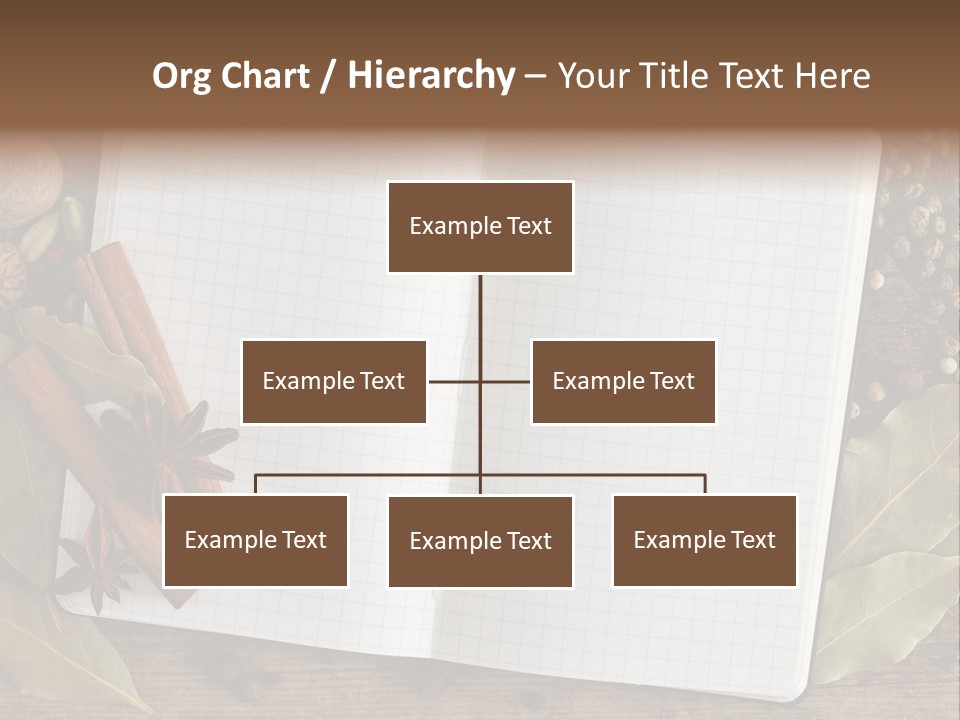 Org Chart / Hierarchy – Your Title Text Here

Example Text

Example Text

Example Text

Example Text

Example Text

Example Text